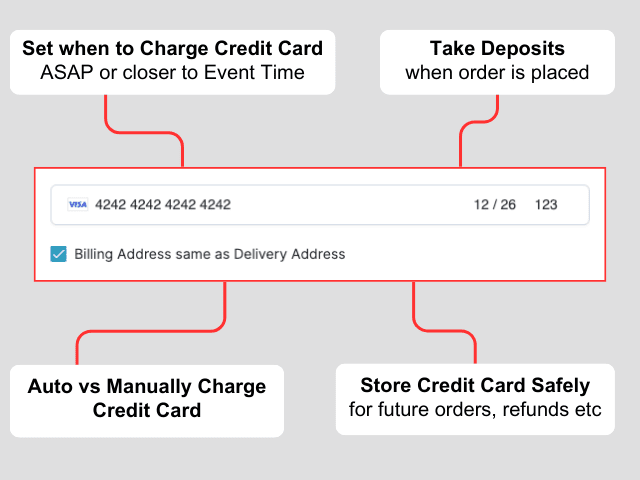 Set when to Charge Credit Card
ASAP or closer to Event Time

Take Deposits
when order is placed

VISA 4242 4242 4242 4242 12 / 26 123

Billing Address same as Delivery Address

Auto vs Manually Charge Credit Card

Store Credit Card Safely
for future orders, refunds etc